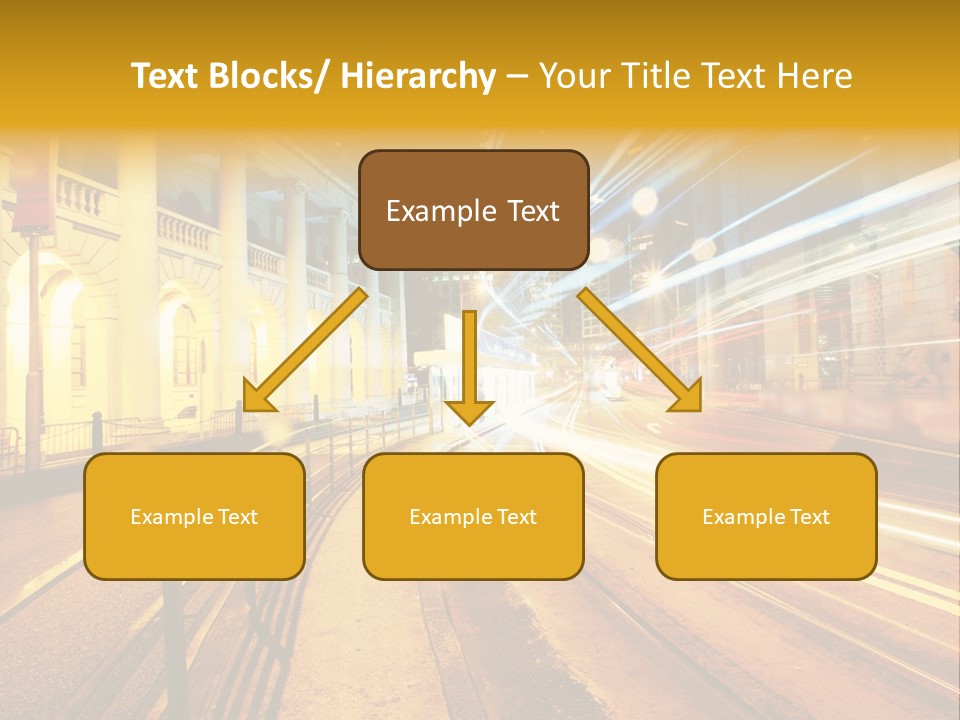 Text Blocks/ Hierarchy – Your Title Text Here

Example Text

Example Text

Example Text

Example Text